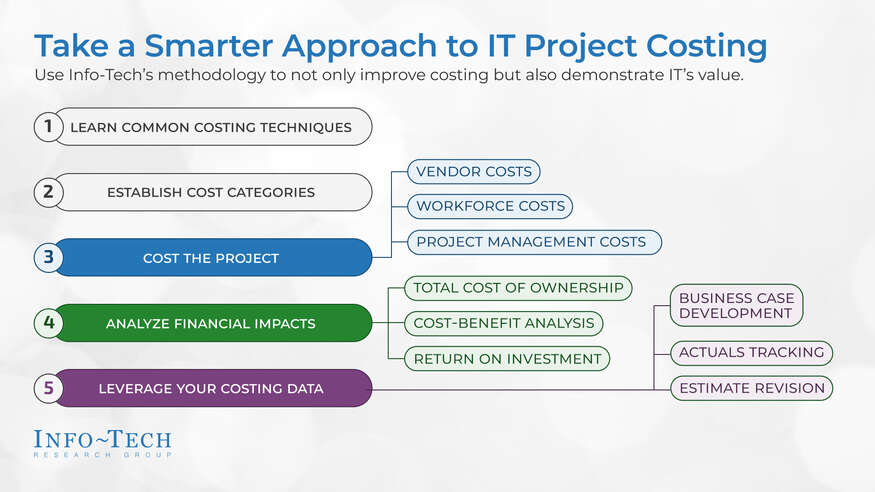 Take a Smarter Approach to IT Project Costing
Use Info-Tech's methodology to not only improve costing but also demonstrate IT's value.

1 LEARN COMMON COSTING TECHNIQUES

2 ESTABLISH COST CATEGORIES

3 COST THE PROJECT

VENDOR COSTS
WORKFORCE COSTS
PROJECT MANAGEMENT COSTS

4 ANALYZE FINANCIAL IMPACTS

TOTAL COST OF OWNERSHIP
COST-BENEFIT ANALYSIS
RETURN ON INVESTMENT

5 LEVERAGE YOUR COSTING DATA

BUSINESS CASE DEVELOPMENT
ACTUALS TRACKING
ESTIMATE REVISION

INFO~TECH
RESEARCH GROUP